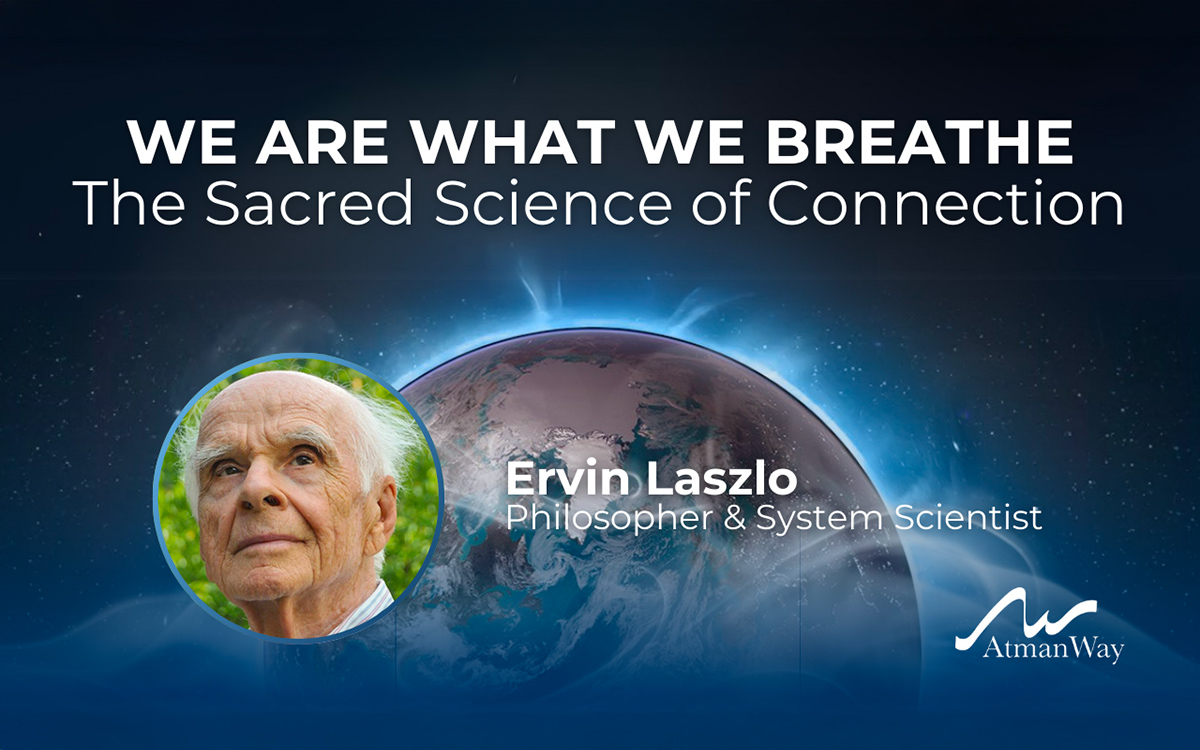 WE ARE WHAT WE BREATHE
The Sacred Science of Connection

Ervin Laszlo
Philosopher & System Scientist

AtmanWay